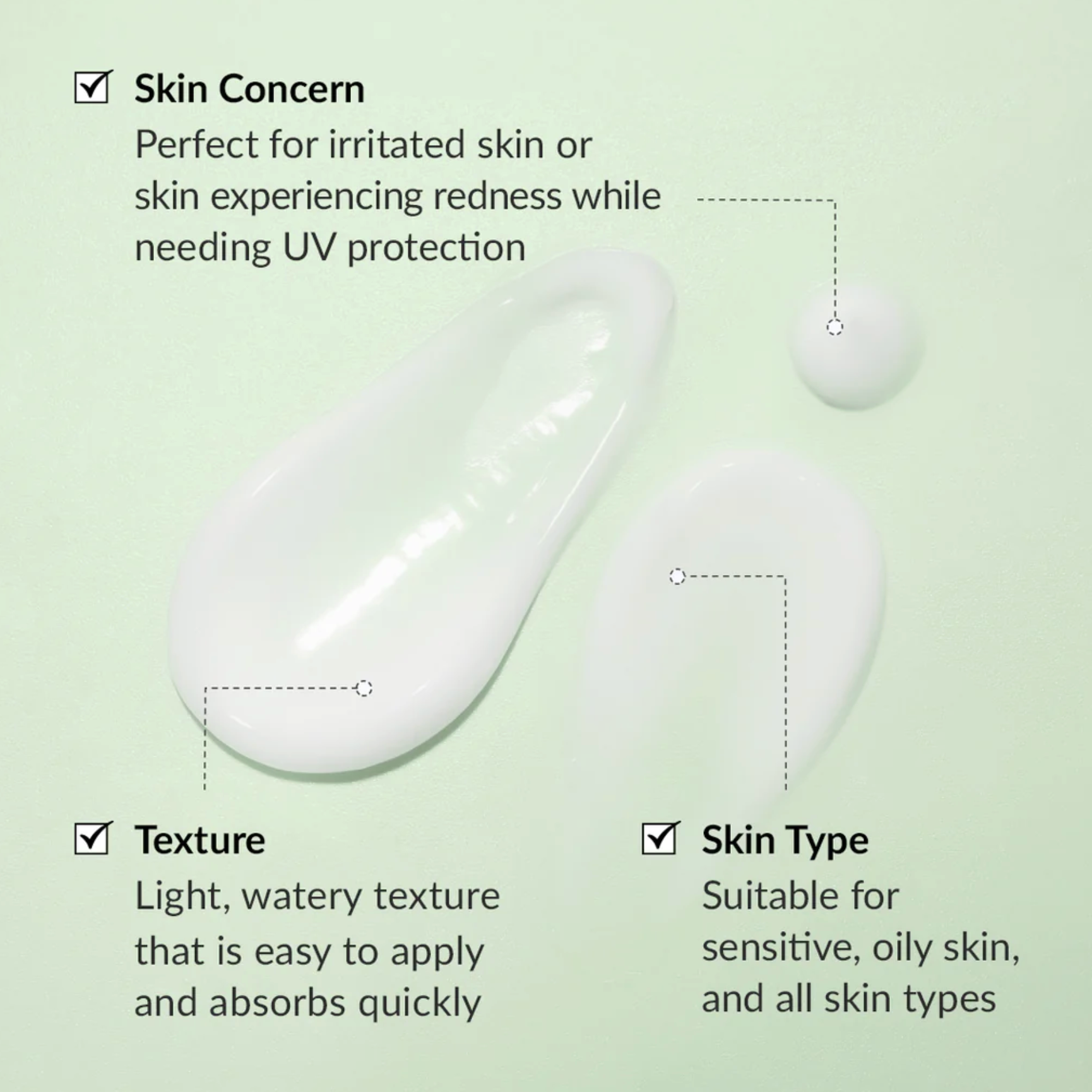 ☑ Skin Concern

Perfect for irritated skin or skin experiencing redness while needing UV protection

☑ Texture

Light, watery texture that is easy to apply and absorbs quickly

☑ Skin Type

Suitable for sensitive, oily skin, and all skin types